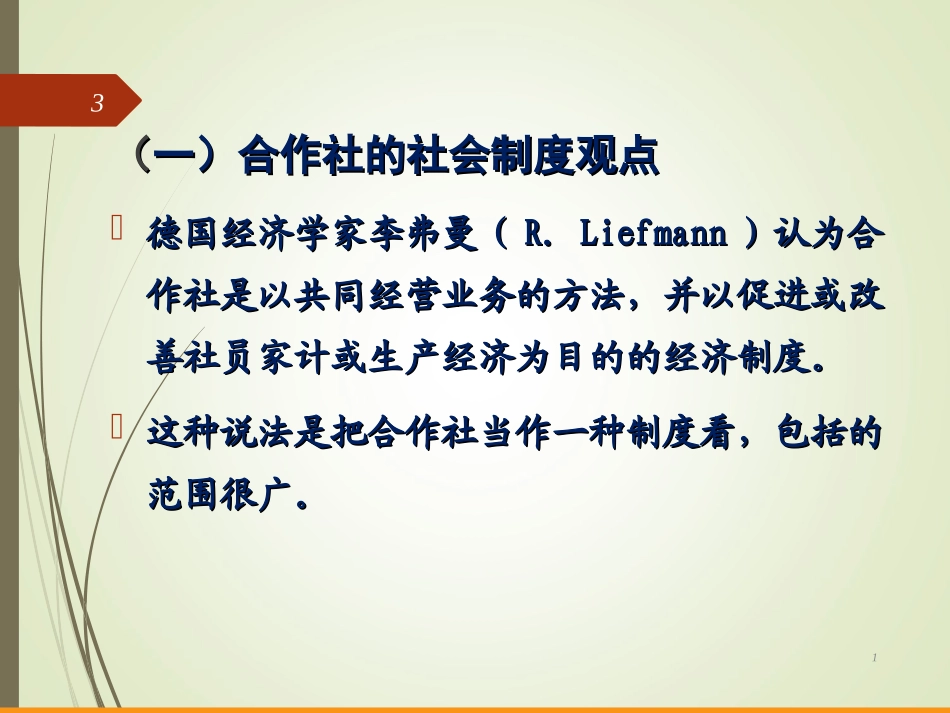 3

（一）合作社的社会制度观点

德国经济学家李弗曼（ R. Liefmann ）认为合作社是以共同经营业务的方法，并以促进或改善社员家计或生产经济为目的的经济制度。

这种说法是把合作社当作一种制度看，包括的范围很广。

1